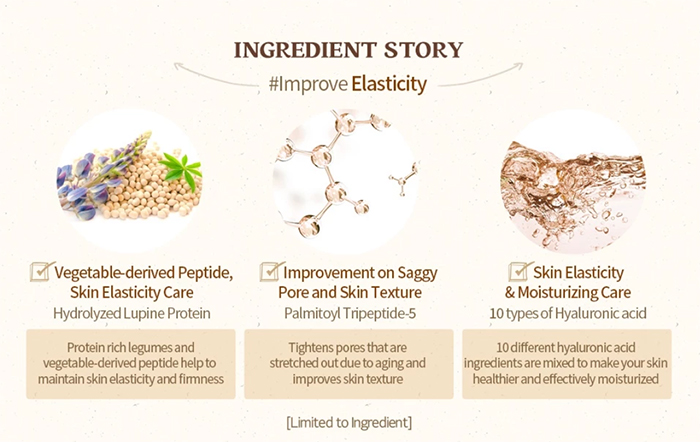 INGREDIENT STORY

#Improve Elasticity

Vegetable-derived Peptide, Skin Elasticity Care

Hydrolyzed Lupine Protein

Protein rich legumes and vegetable-derived peptide help to maintain skin elasticity and firmness

Improvement on Saggy Pore and Skin Texture

Palmitoyl Tripeptide-5

Tightens pores that are stretched out due to aging and improves skin texture

Skin Elasticity & Moisturizing Care

10 types of Hyaluronic acid

10 different hyaluronic acid ingredients are mixed to make your skin healthier and effectively moisturized

[Limited to Ingredient]